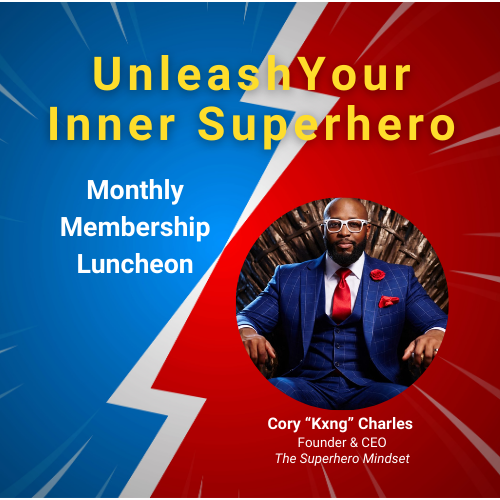 UnleashYour Inner Superhero

Monthly Membership Luncheon

Cory “Kxng” Charles
Founder & CEO
The Superhero Mindset